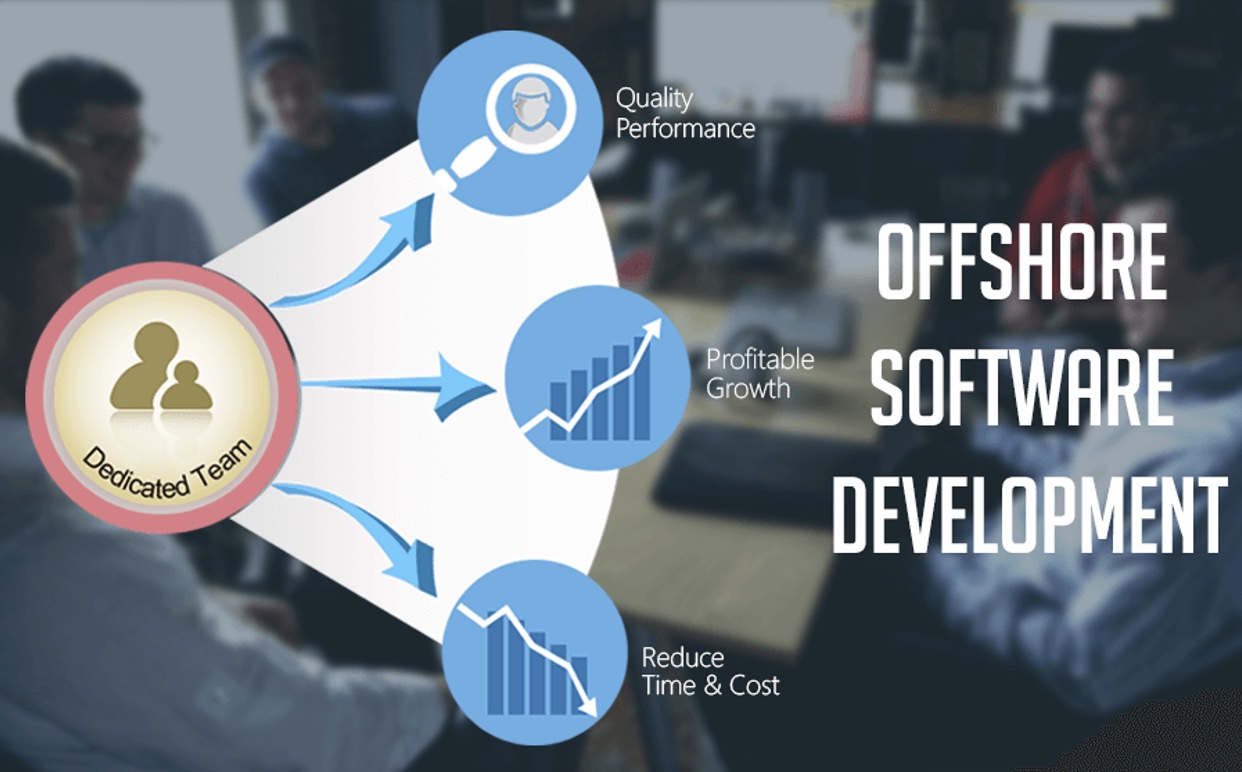 Dedicated Team

Quality Performance

Profitable Growth

Reduce Time & Cost

OFFSHORE SOFTWARE DEVELOPMENT